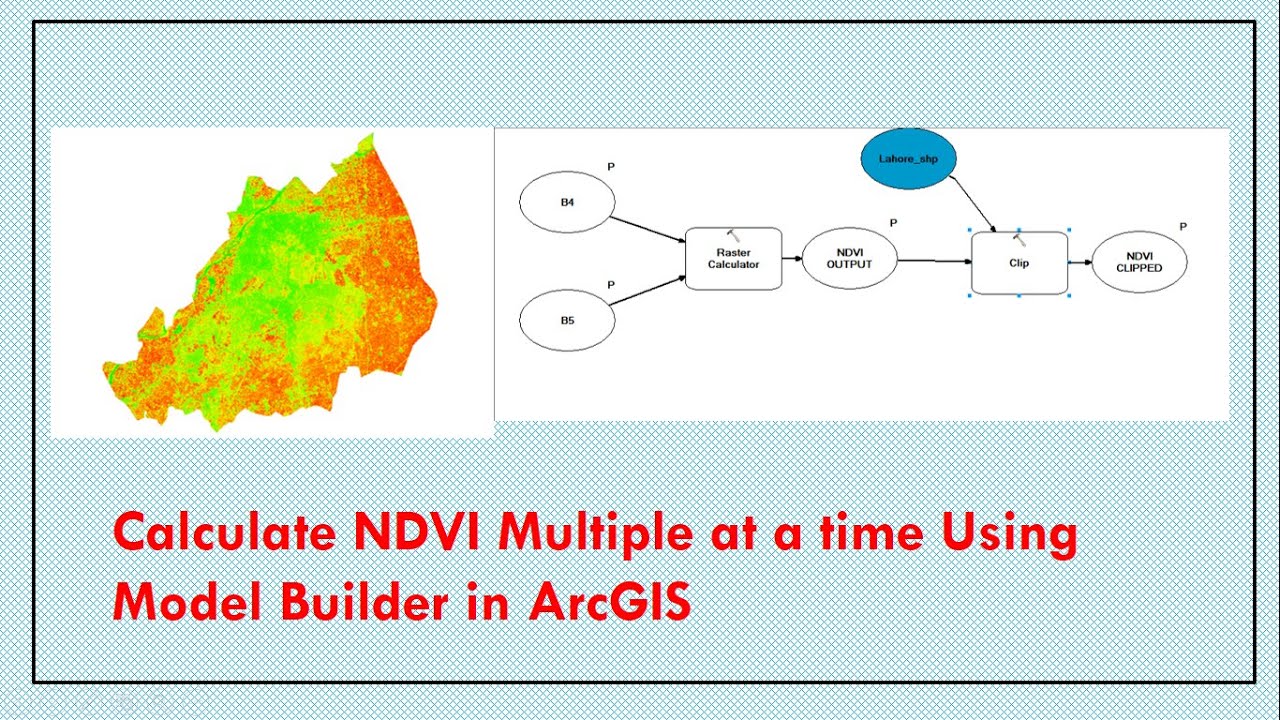 Lahore_shp

P
B4

P
B5

Raster Calculator

P
NDVI OUTPUT

Clip

P
NDVI CLIPPED

Calculate NDVI Multiple at a time Using Model Builder in ArcGIS